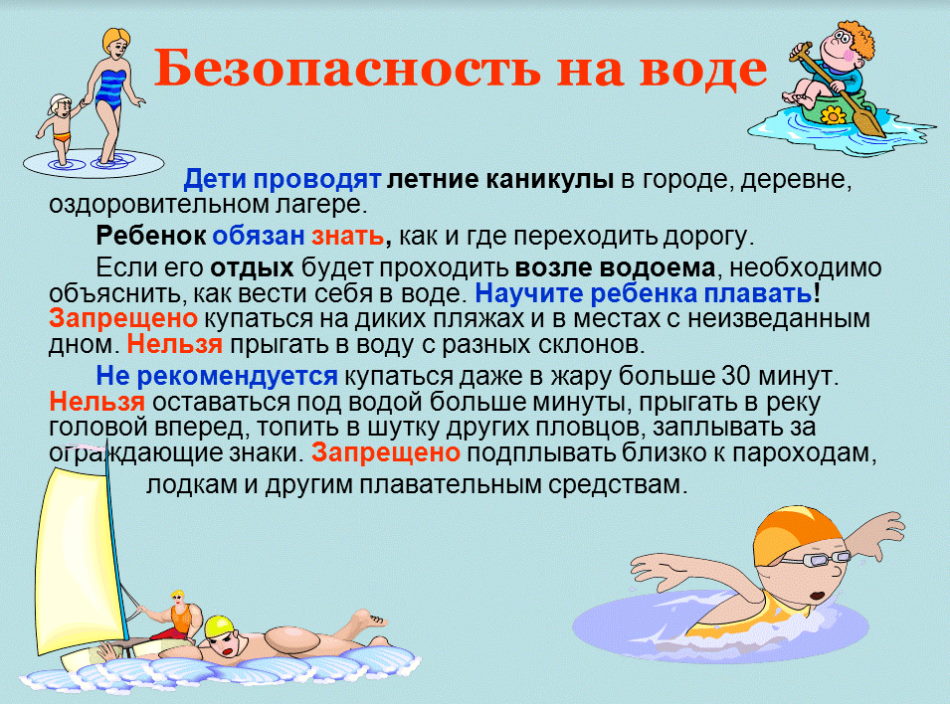 Безопасность на воде

Дети проводят летние каникулы в городе, деревне, оздоровительном лагере.

Ребенок обязан знать, как и где переходить дорогу.

Если его отдых будет проходить возле водоема, необходимо объяснить, как вести себя в воде. Научите ребенка плавать! Запрещено купаться на диких пляжах и в местах с неизведанным дном. Нельзя прыгать в воду с разных склонов.

Не рекомендуется купаться даже в жару больше 30 минут. Нельзя оставаться под водой больше минуты, прыгать в реку головой вперед, топить в шутку других пловцов, заплывать за ограждающие знаки. Запрещено подплывать близко к пароходам, лодкам и другим плавательным средствам.